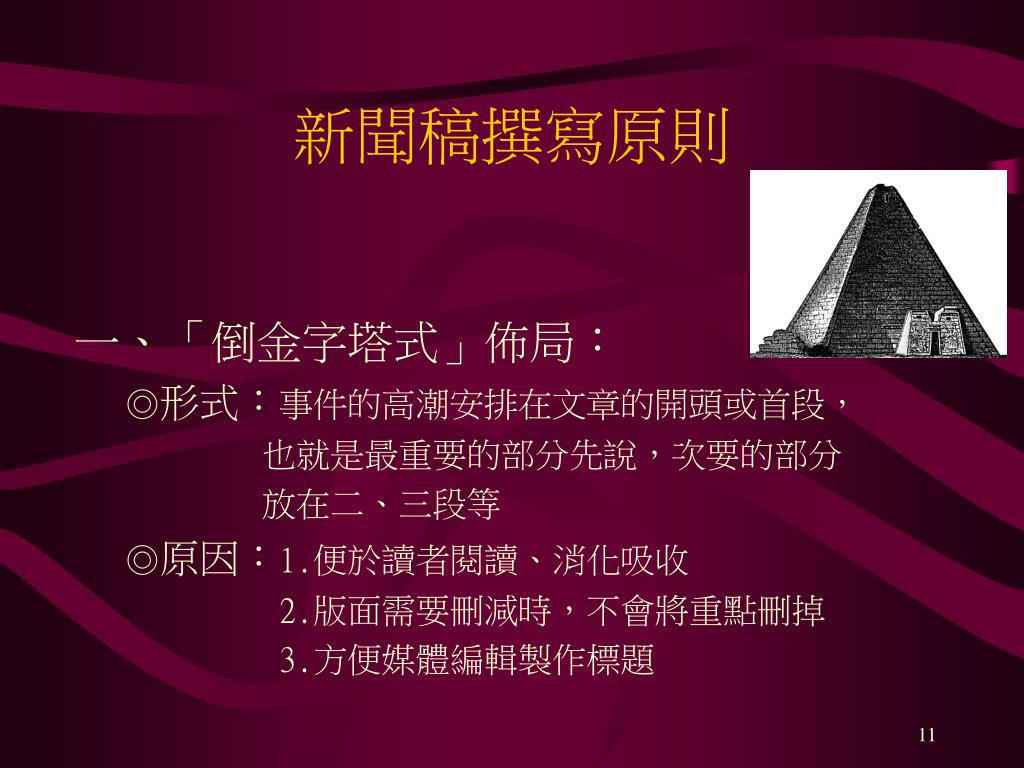 新聞稿撰寫原則

一、「倒金字塔式」佈局：

◎形式：事件的高潮安排在文章的開頭或首段，也就是最重要的部分先說，次要的部分放在二、三段等

◎原因：1.便於讀者閱讀、消化吸收
2.版面需要刪減時，不會將重點刪掉
3.方便媒體編輯製作標題

11